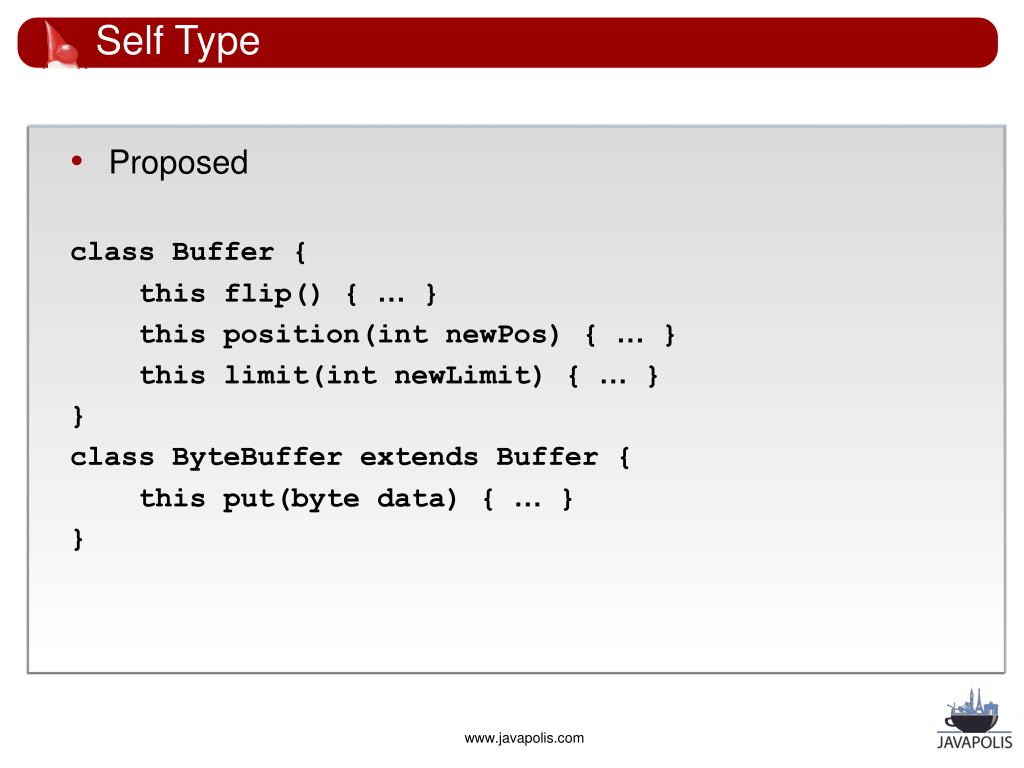 Self Type

• Proposed

class Buffer {
    this flip() { … }
    this position(int newPos) { … }
    this limit(int newLimit) { … }
}
class ByteBuffer extends Buffer {
    this put(byte data) { … }
}

www.javapolis.com

JAVAPOLIS